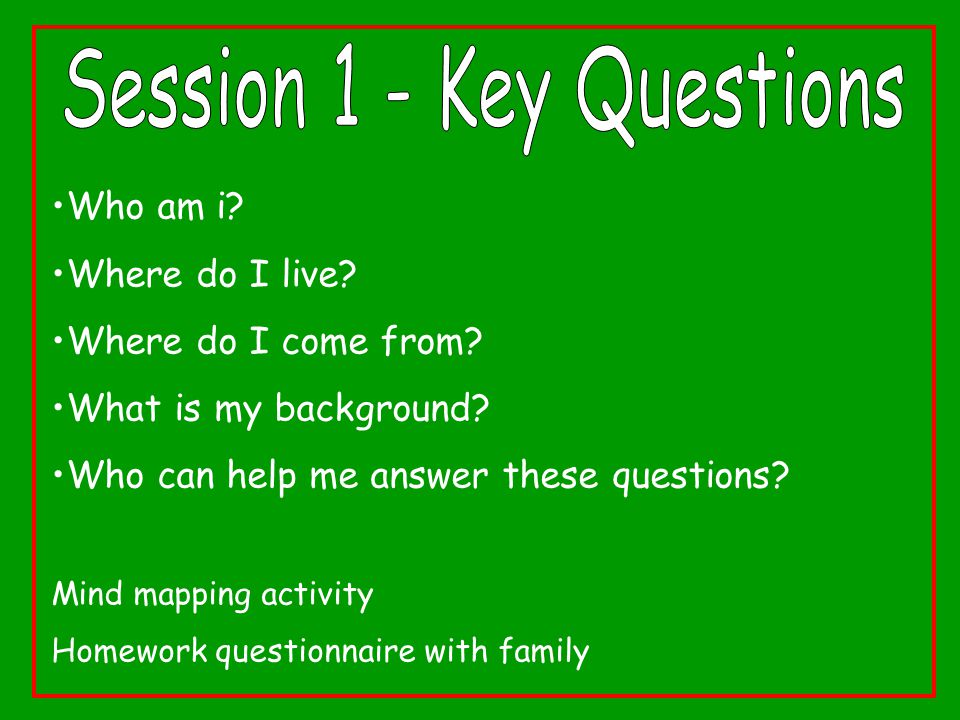 Session 1 - Key Questions

•Who am i?

•Where do I live?

•Where do I come from?

•What is my background?

•Who can help me answer these questions?

Mind mapping activity

Homework questionnaire with family